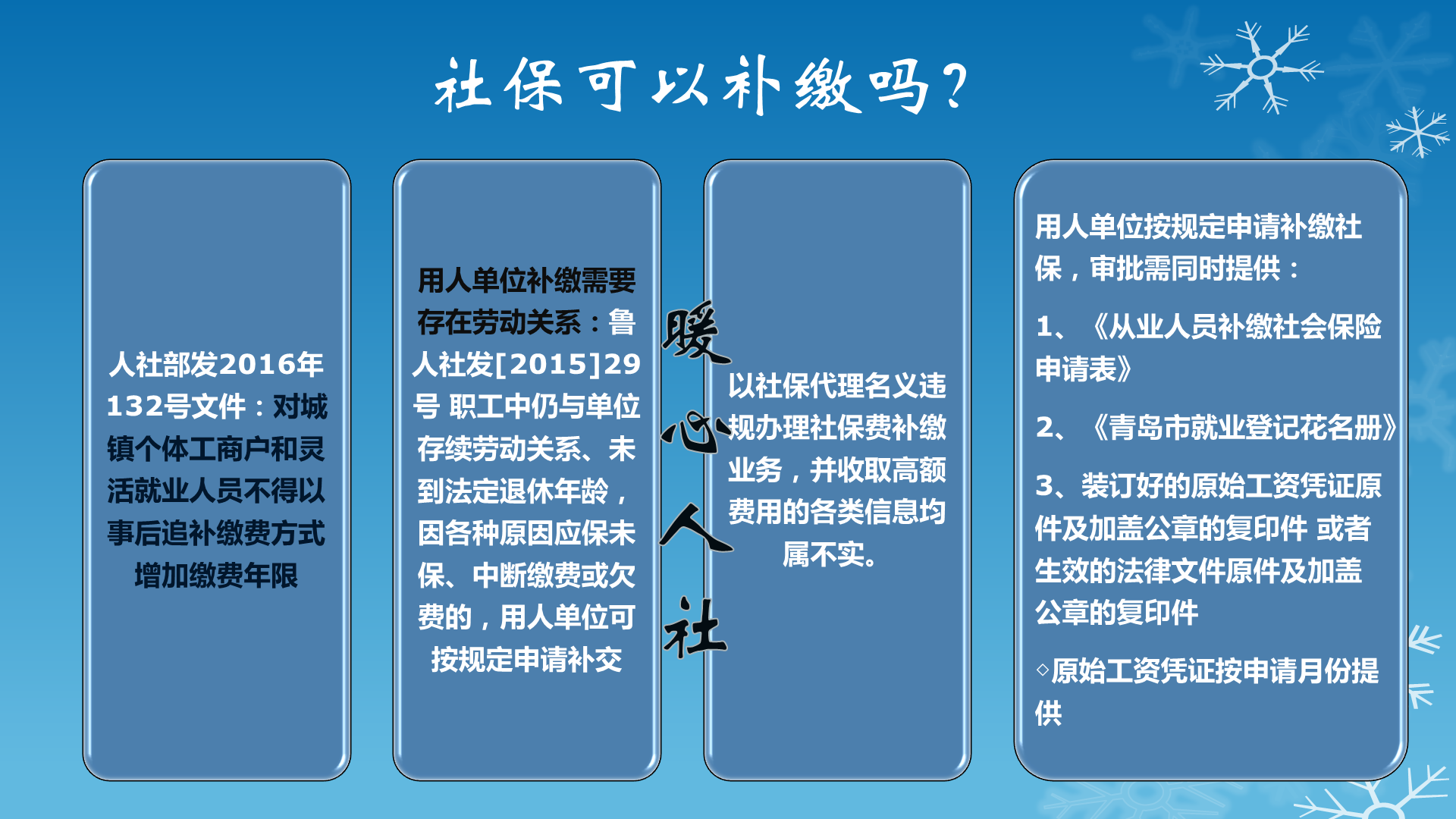 社保可以补缴吗?

人社部发2016年132号文件：对城镇个体工商户和灵活就业人员不得以事后追补缴费方式增加缴费年限

用人单位补缴需要存在劳动关系：鲁人社发[2015]29号 职工中仍与单位存续劳动关系、未到法定退休年龄，因各种原因应保未保、中断缴费或欠费的，用人单位可按规定申请补交

暖心人社

以社保代理名义违规办理社保费补缴业务，并收取高额费用的各类信息均属不实。

用人单位按规定申请补缴社保，审批需同时提供：

1、《从业人员补缴社会保险申请表》

2、《青岛市就业登记花名册》

3、装订好的原始工资凭证原件及加盖公章的复印件 或者生效的法律文件原件及加盖公章的复印件

◇原始工资凭证按申请月份提供